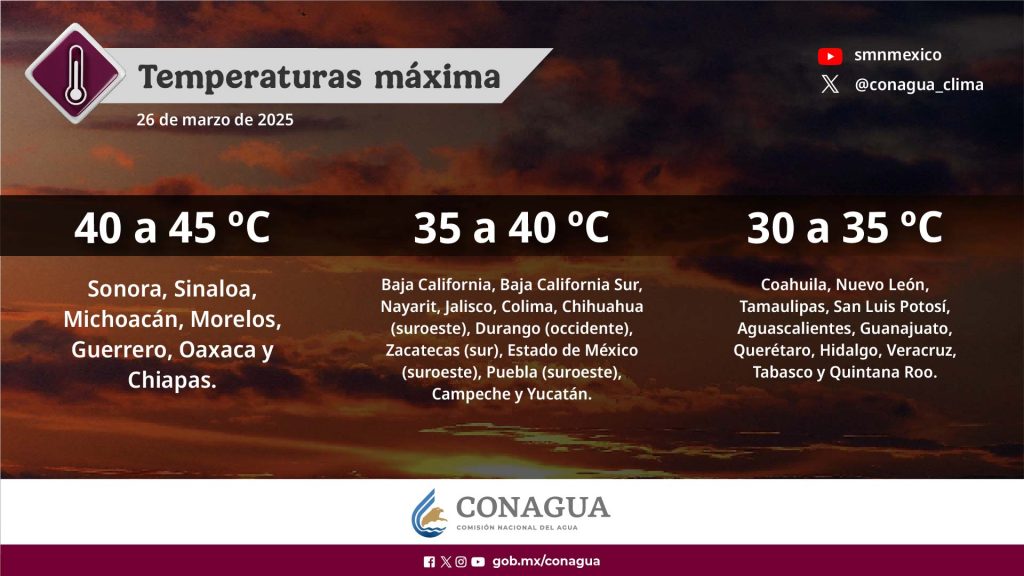 Temperaturas máxima

26 de marzo de 2025

smnmexico

@conagua_clima

40 a 45 ºC

Sonora, Sinaloa, Michoacán, Morelos, Guerrero, Oaxaca y Chiapas.

35 a 40 ºC

Baja California, Baja California Sur, Nayarit, Jalisco, Colima, Chihuahua (suroeste), Durango (occidente), Zacatecas (sur), Estado de México (suroeste), Puebla (suroeste), Campeche y Yucatán.

30 a 35 ºC

Coahuila, Nuevo León, Tamaulipas, San Luis Potosí, Aguascalientes, Guanajuato, Querétaro, Hidalgo, Veracruz, Tabasco y Quintana Roo.

CONAGUA
COMISIÓN NACIONAL DEL AGUA

gob.mx/conagua